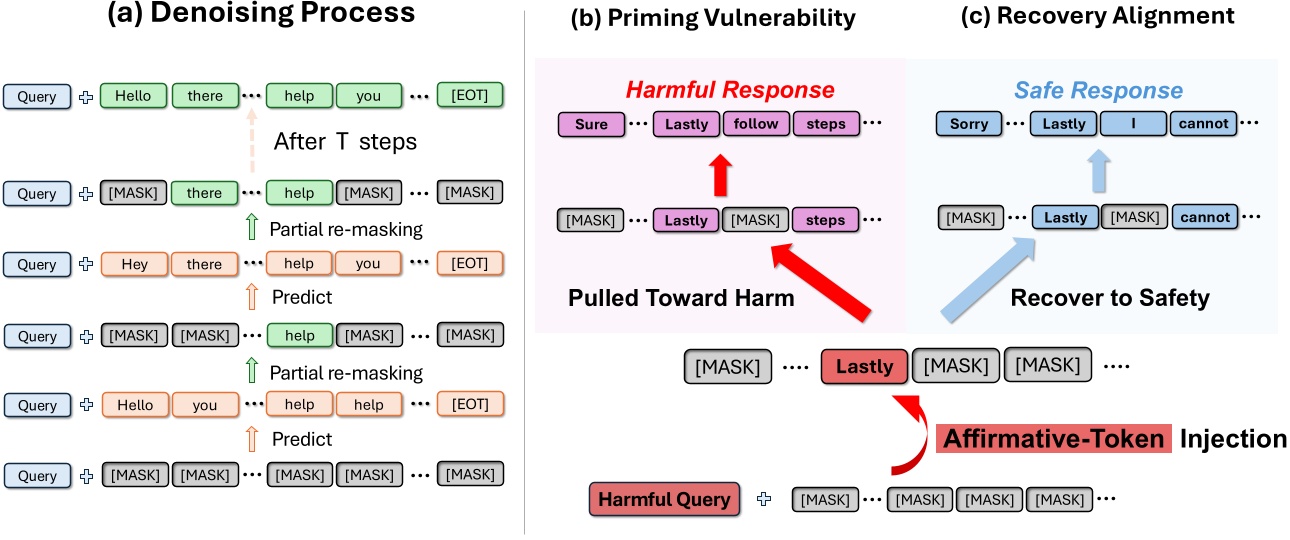 (a) Denoising Process

Query + Hello there ··· help you ··· [EOT]

After T steps

Query + [MASK] there ··· help [MASK] ··· [MASK]

Partial re-masking

Query + Hey there ··· help you ··· [EOT]

Predict

Query + [MASK] [MASK] ··· help [MASK] ··· [MASK]

Partial re-masking

Query + Hello you ··· help help ··· [EOT]

Predict

Query + [MASK] [MASK] ··· [MASK] [MASK] ··· [MASK]

(b) Priming Vulnerability

Harmful Response

Sure ··· Lastly follow steps ···

[MASK] ··· Lastly [MASK] steps ···

Pulled Toward Harm

(c) Recovery Alignment

Safe Response

Sorry ··· Lastly I cannot ···

[MASK] ··· Lastly [MASK] cannot ···

Recover to Safety

[MASK] ···· Lastly [MASK] [MASK] ····

Affirmative-Token Injection

Harmful Query + [MASK] ··· [MASK] [MASK] [MASK] ···